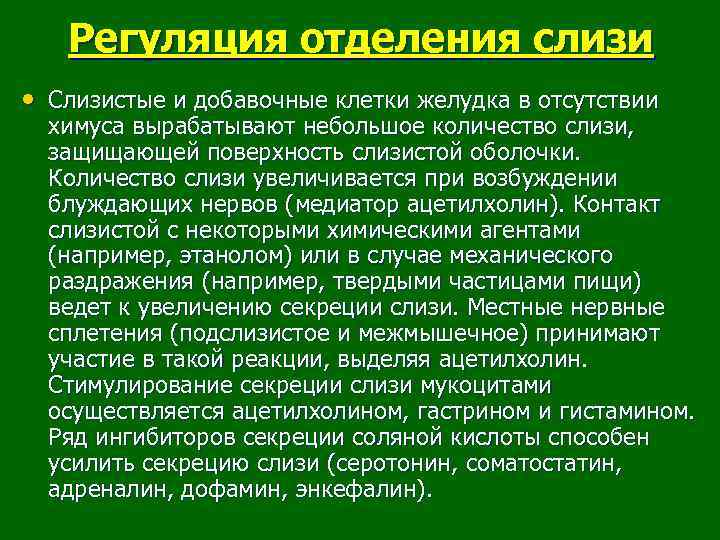 Регуляция отделения слизи

• Слизистые и добавочные клетки желудка в отсутствии химуса вырабатывают небольшое количество слизи, защищающей поверхность слизистой оболочки. Количество слизи увеличивается при возбуждении блуждающих нервов (медиатор ацетилхолин). Контакт слизистой с некоторыми химическими агентами (например, этанолом) или в случае механического раздражения (например, твердыми частицами пищи) ведет к увеличению секреции слизи. Местные нервные сплетения (подслизистое и межмышечное) принимают участие в такой реакции, выделяя ацетилхолин. Стимулирование секреции слизи мукоцитами осуществляется ацетилхолином, гастрином и гистамином. Ряд ингибиторов секреции соляной кислоты способен усилить секрецию слизи (серотонин, соматостатин, адреналин, дофамин, энкефалин).